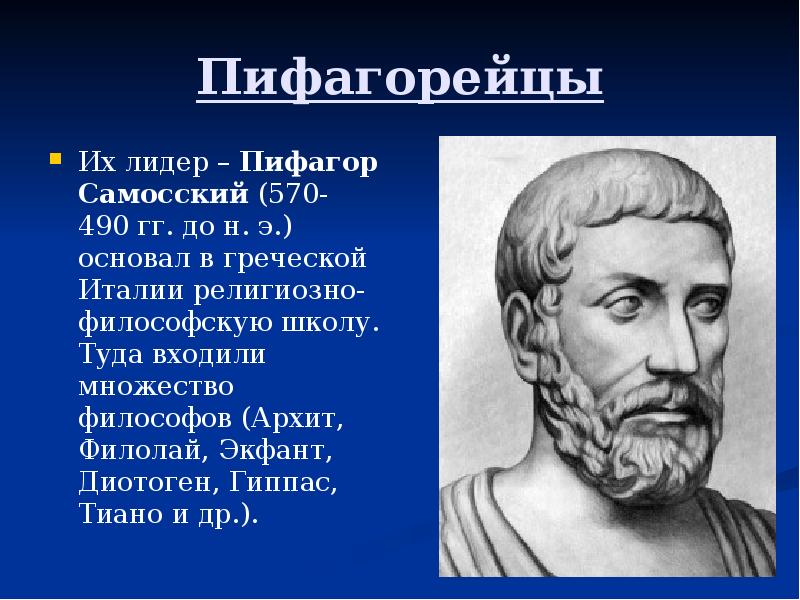 Пифагорейцы

Их лидер – Пифагор Самосский (570-490 гг. до н. э.) основал в греческой Италии религиозно-философскую школу. Туда входили множество философов (Архит, Филолай, Экфант, Диотоген, Гиппас, Тиано и др.).